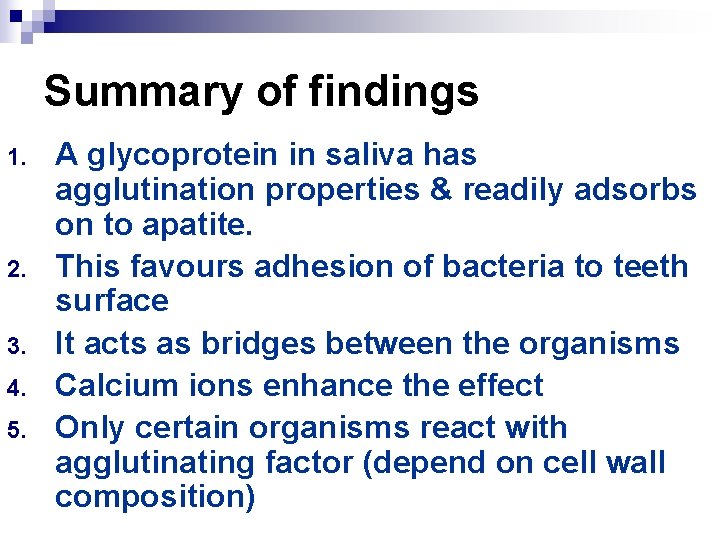 Summary of findings

1. A glycoprotein in saliva has agglutination properties & readily adsorbs on to apatite.
2. This favours adhesion of bacteria to teeth surface
3. It acts as bridges between the organisms
4. Calcium ions enhance the effect
5. Only certain organisms react with agglutinating factor (depend on cell wall composition)